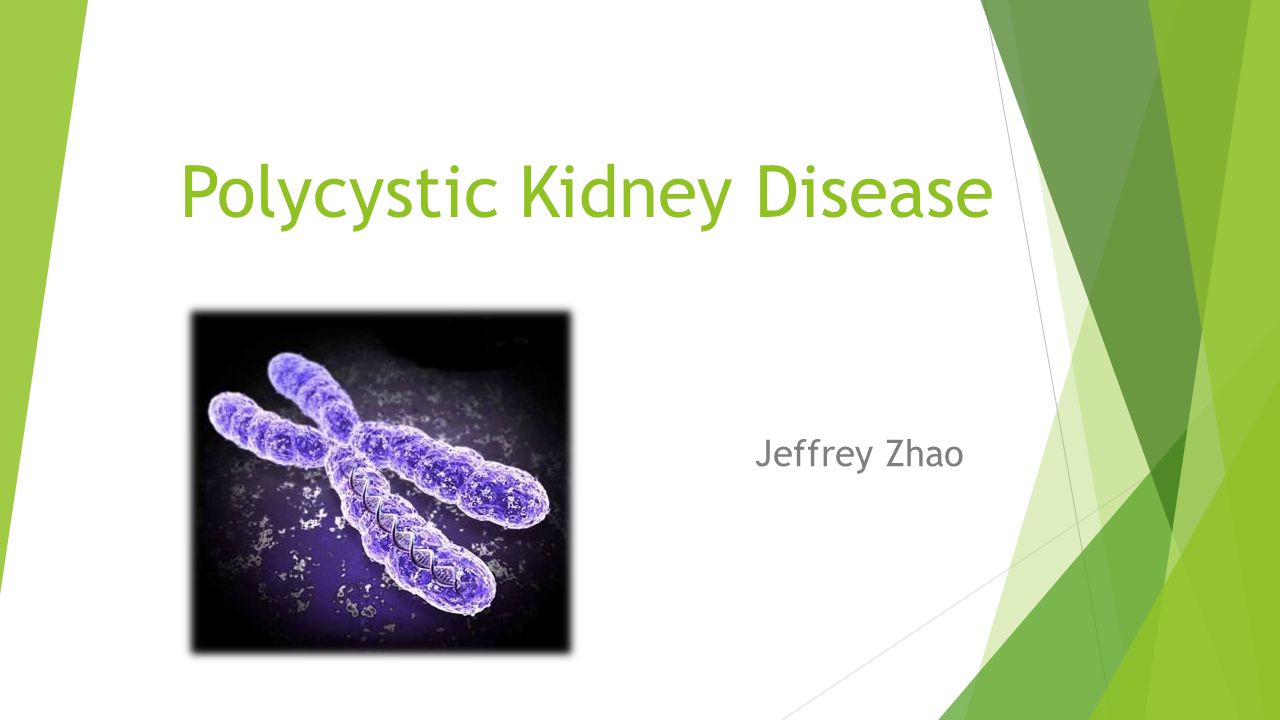 Polycystic Kidney Disease

Jeffrey Zhao